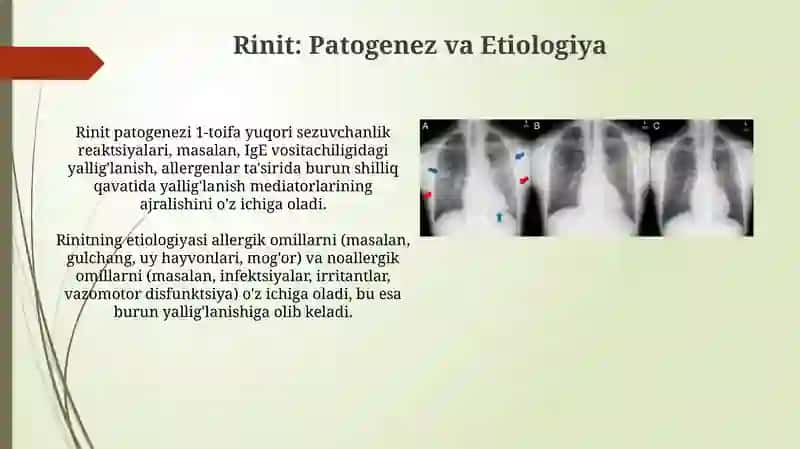 Rinit: Patogenez va Etiologiya

Rinit patogenezi 1-toifa yuqori sezuvchanlik reaktsiyalari, masalan, IgE vositachiligidagi yallig'lanish, allergenlar ta'sirida burun shilliq qavatida yallig'lanish mediatorlarining ajralishini o'z ichiga oladi.

Rinitning etiologiyasi allergik omillarni (masalan, gulchang, uy hayvonlari, mog'or) va noallergik omillarni (masalan, infektsiyalar, irritantlar, vazomotor disfunktsiya) o'z ichiga oladi, bu esa burun yallig'lanishiga olib keladi.

A B C